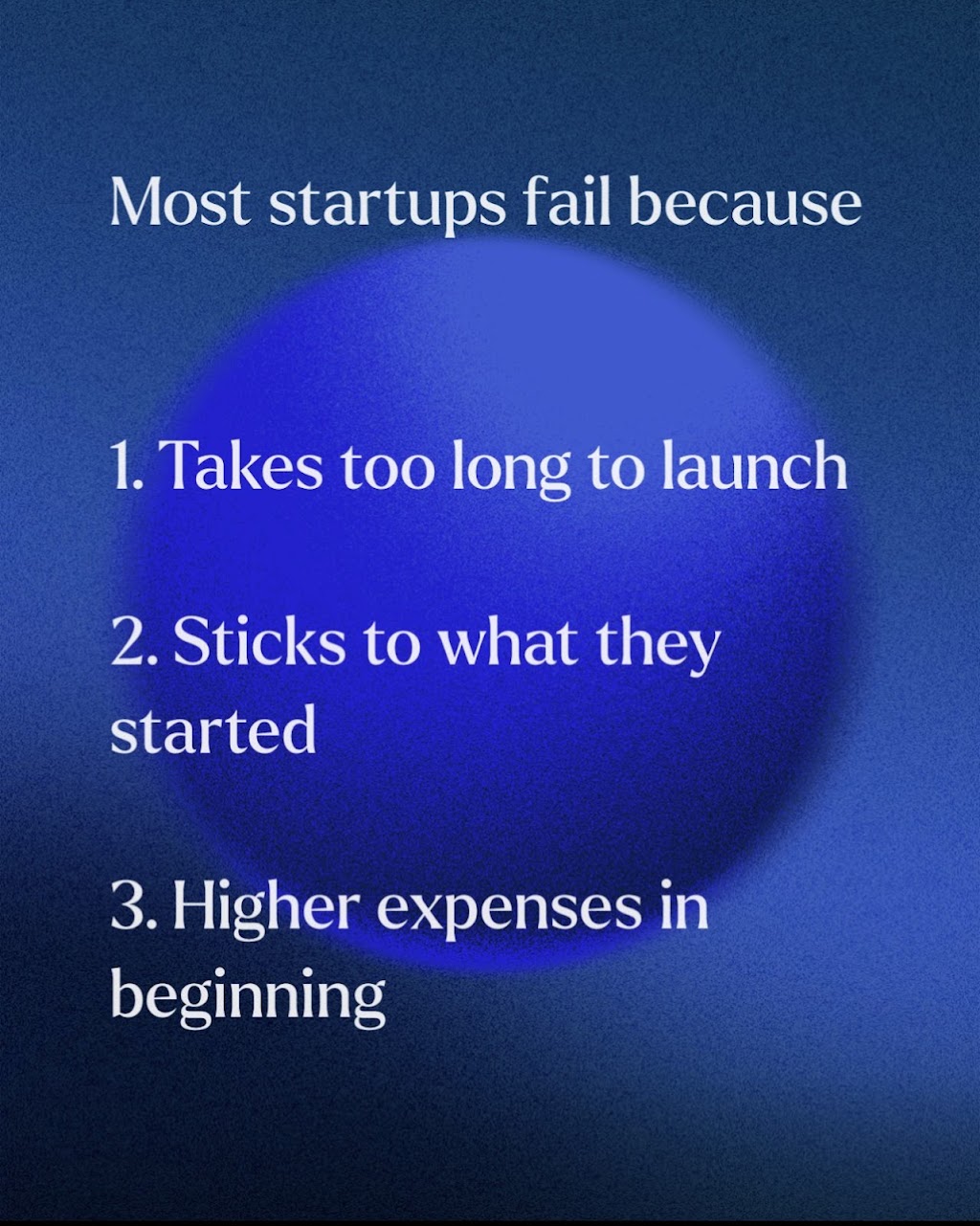 Most startups fail because

1. Takes too long to launch

2. Sticks to what they started

3. Higher expenses in beginning